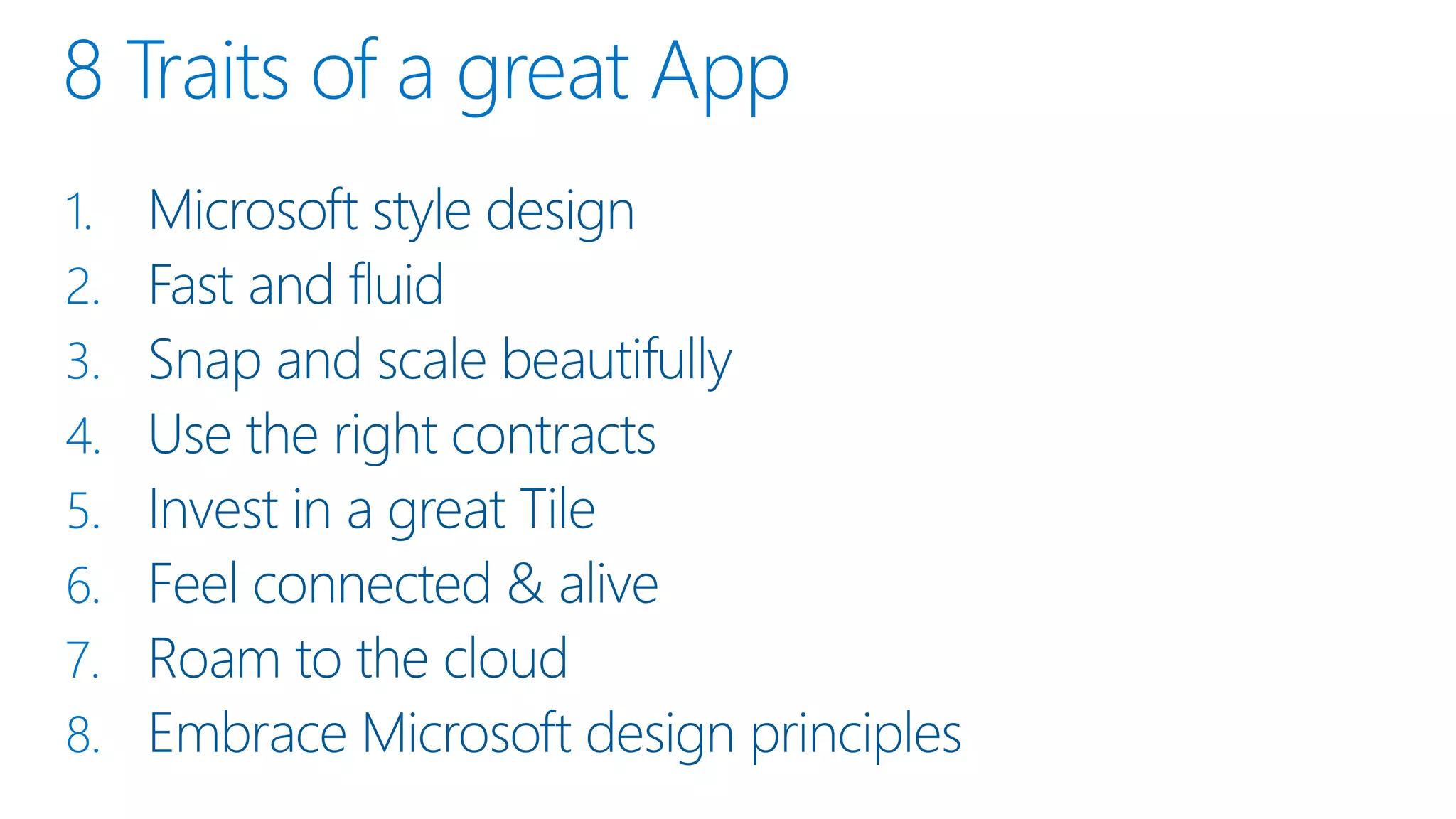 8 Traits of a great App

1. Microsoft style design
2. Fast and fluid
3. Snap and scale beautifully
4. Use the right contracts
5. Invest in a great Tile
6. Feel connected & alive
7. Roam to the cloud
8. Embrace Microsoft design principles